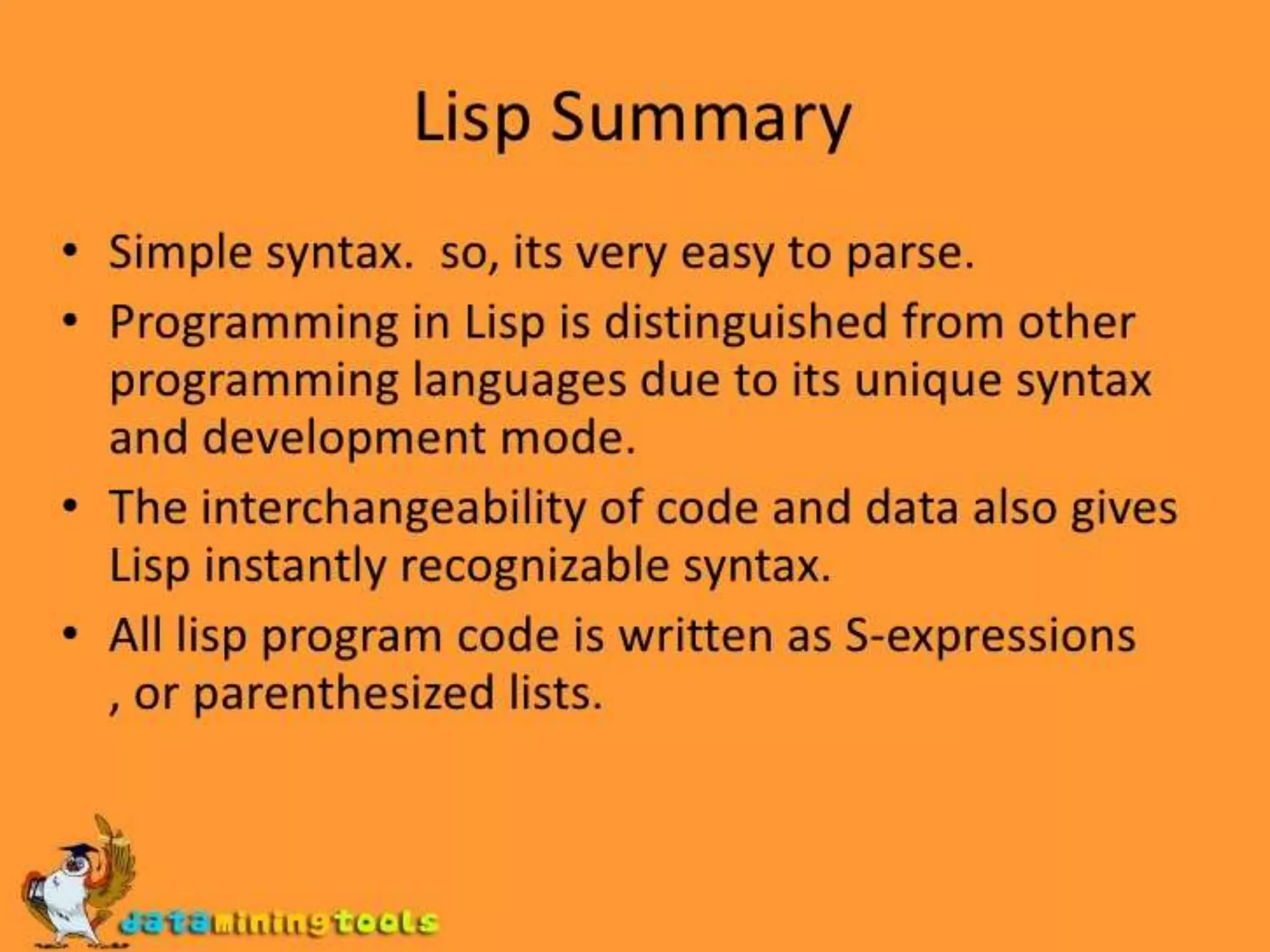 Lisp Summary

• Simple syntax. so, its very easy to parse.
• Programming in Lisp is distinguished from other programming languages due to its unique syntax and development mode.
• The interchangeability of code and data also gives Lisp instantly recognizable syntax.
• All lisp program code is written as S-expressions , or parenthesized lists.

dataminingtools